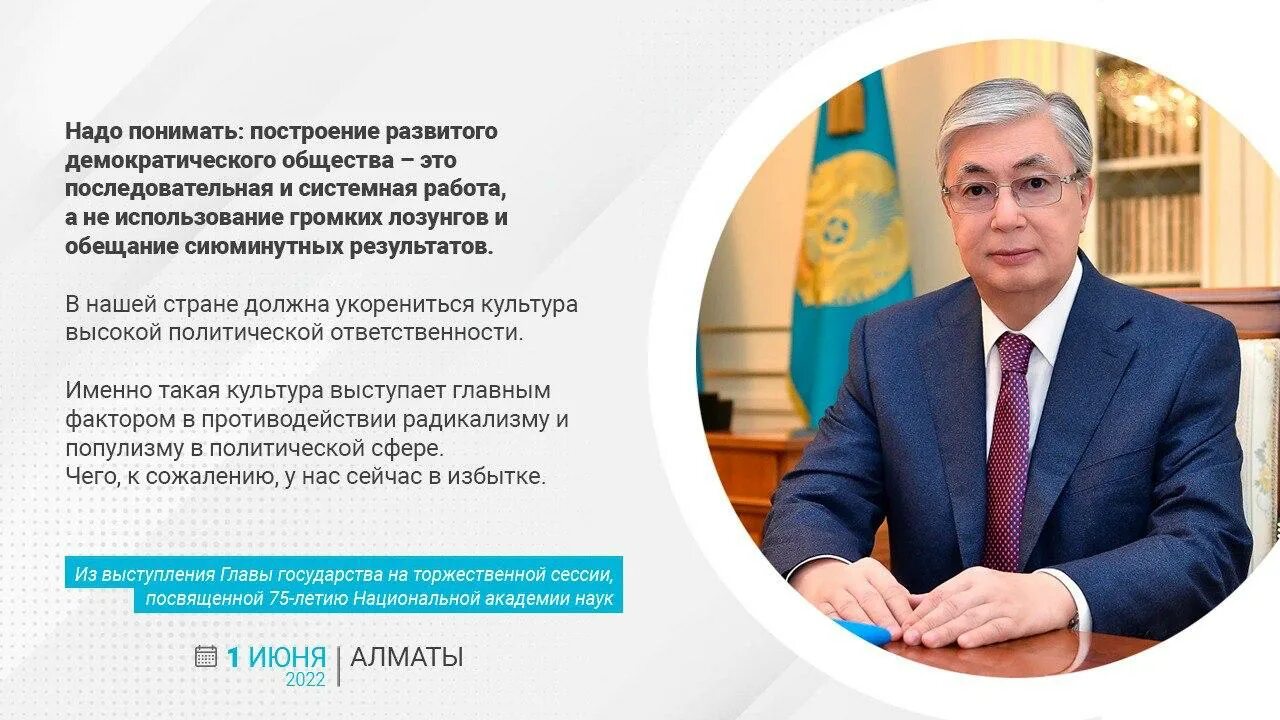 Надо понимать: построение развитого демократического общества – это последовательная и системная работа, а не использование громких лозунгов и обещание сиюминутных результатов.

В нашей стране должна укорениться культура высокой политической ответственности.

Именно такая культура выступает главным фактором в противодействии радикализму и популизму в политической сфере.
Чего, к сожалению, у нас сейчас в избытке.

Из выступления Главы государства на торжественной сессии, посвященной 75-летию Национальной академии наук

1 ИЮНЯ 2022 | АЛМАТЫ